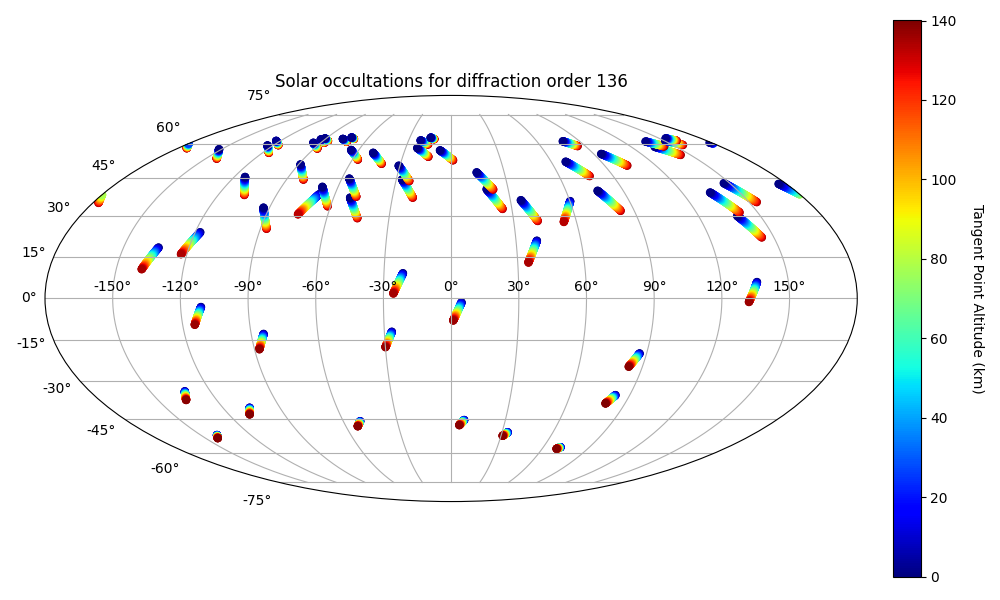 Solar occultations for diffraction order 136

75°
60°
45°
30°
15°
0°
-15°
-30°
-45°
-60°
-75°

-150°
-120°
-90°
-60°
-30°
0°
30°
60°
90°
120°
150°

140
120
100
80
60
40
20
0

Tangent Point Altitude (km)